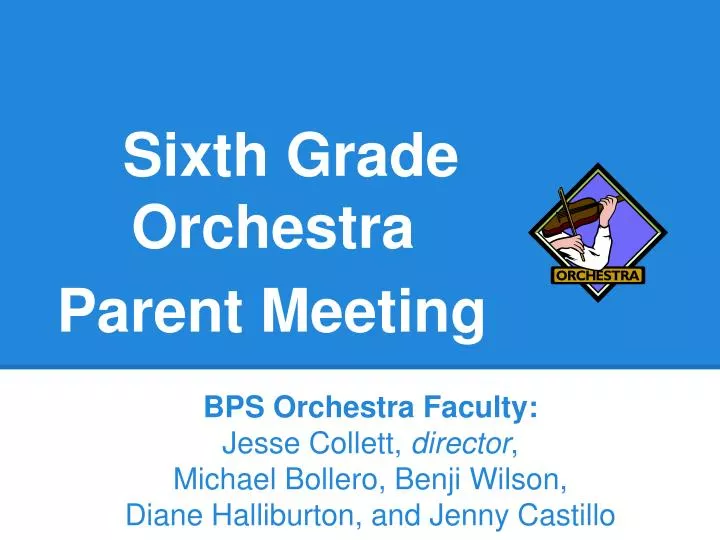 Sixth Grade Orchestra

Parent Meeting

ORCHESTRA

BPS Orchestra Faculty:
Jesse Collett, director,
Michael Bollero, Benji Wilson,
Diane Halliburton, and Jenny Castillo